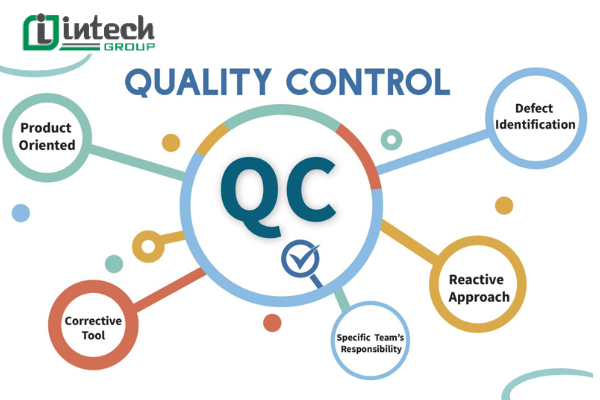 intech GROUP

QUALITY CONTROL

Product Oriented

Defect Identification

QC

Reactive Approach

Corrective Tool

Specific Team's Responsibility